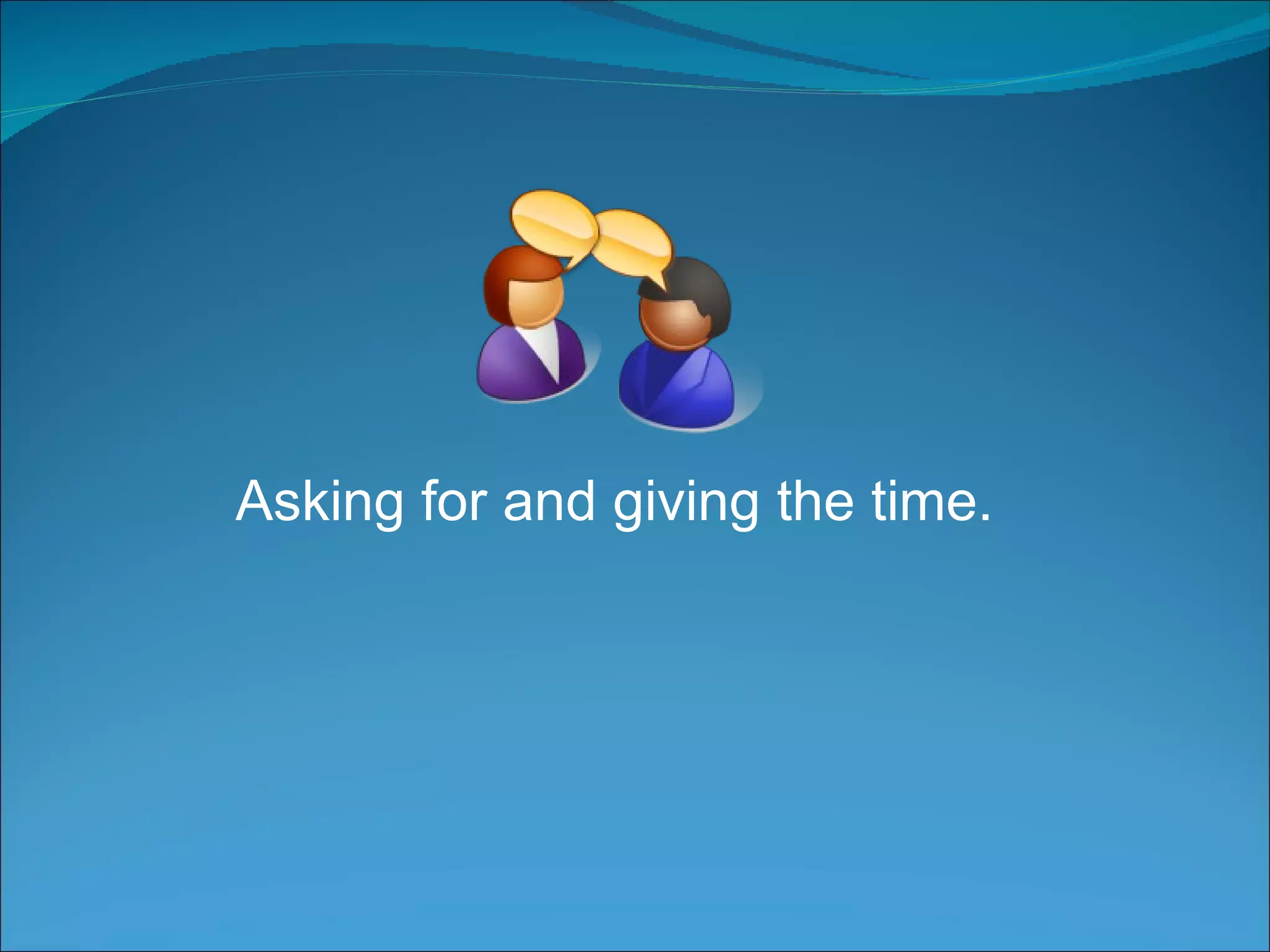 Asking for and giving the time.